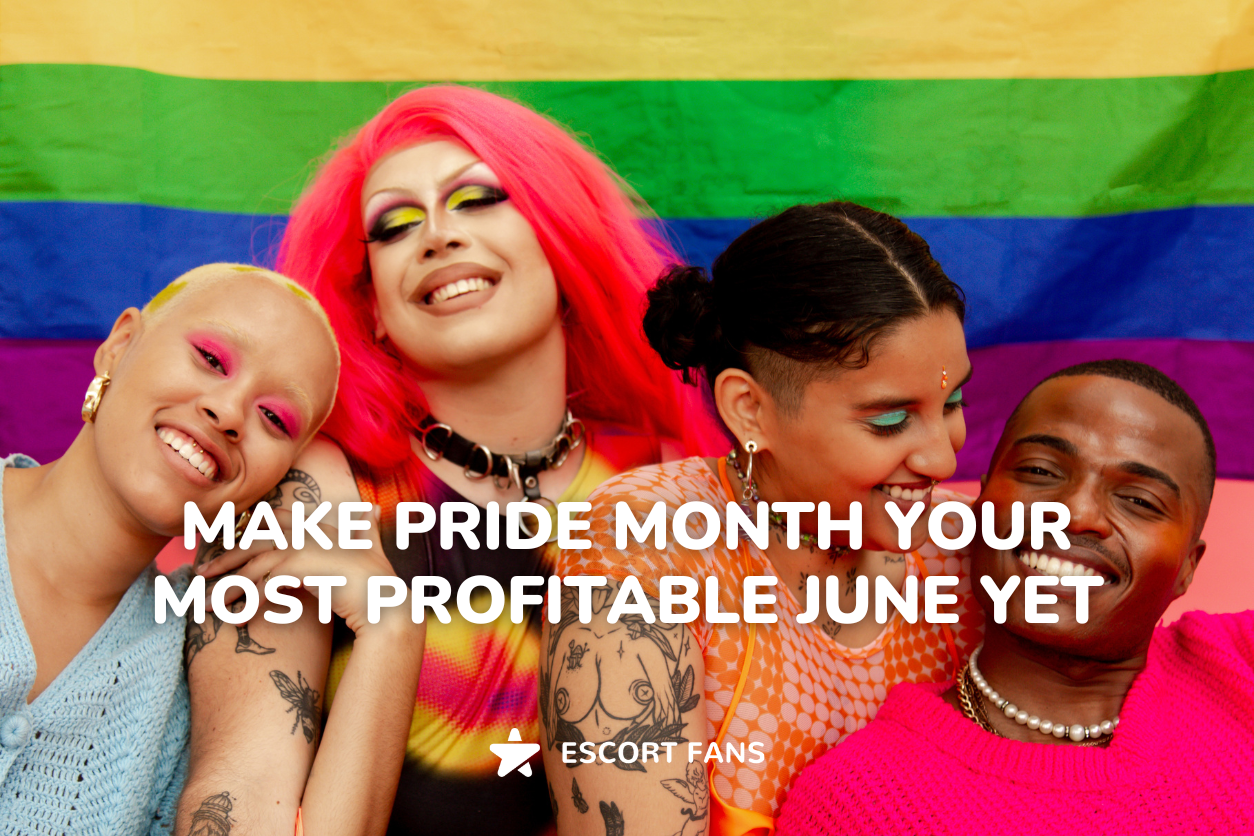 MAKE PRIDE MONTH YOUR MOST PROFITABLE JUNE YET

ESCORT FANS